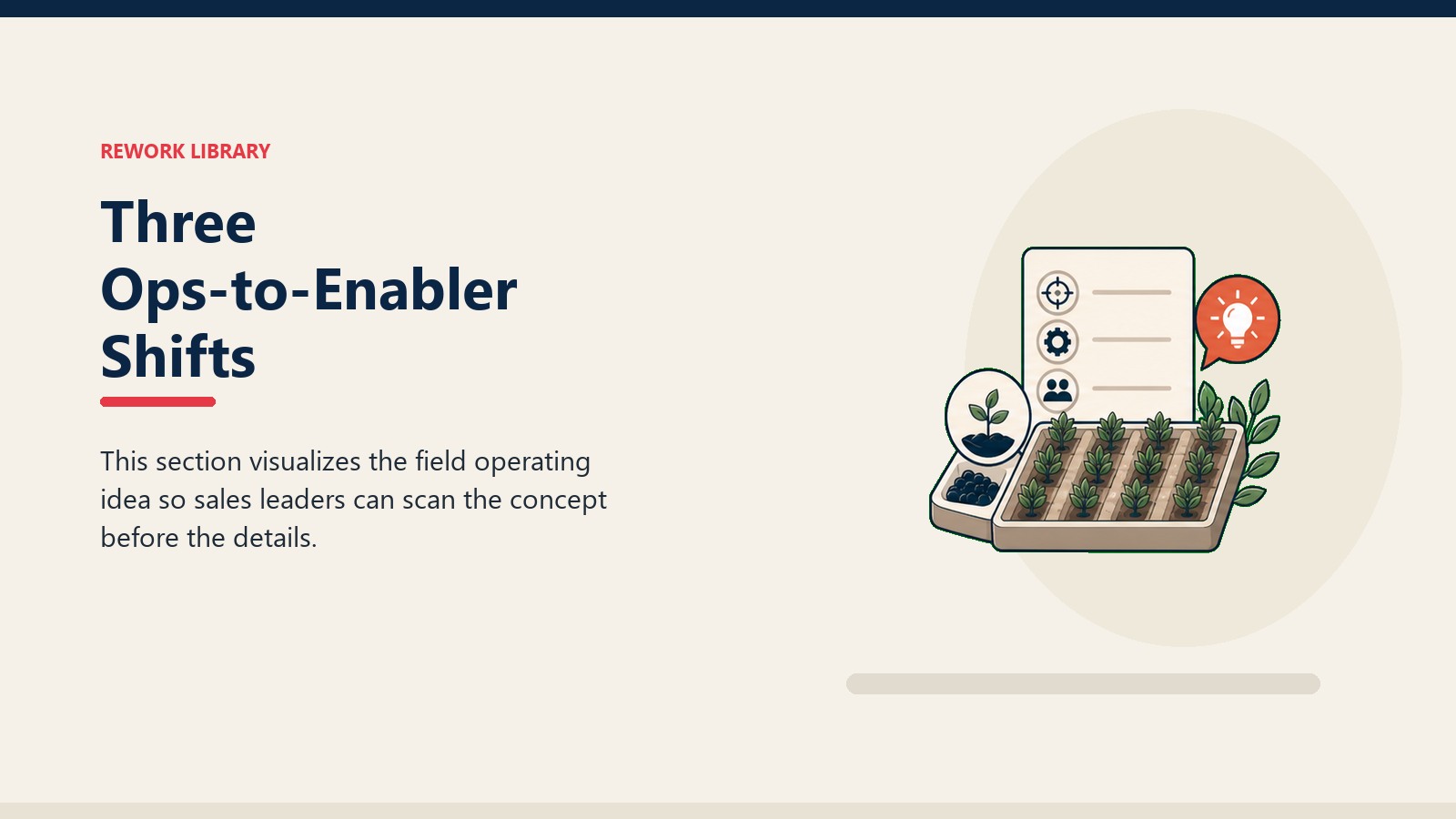 REWORK LIBRARY

Three Ops-to-Enabler Shifts

This section visualizes the field operating idea so sales leaders can scan the concept before the details.